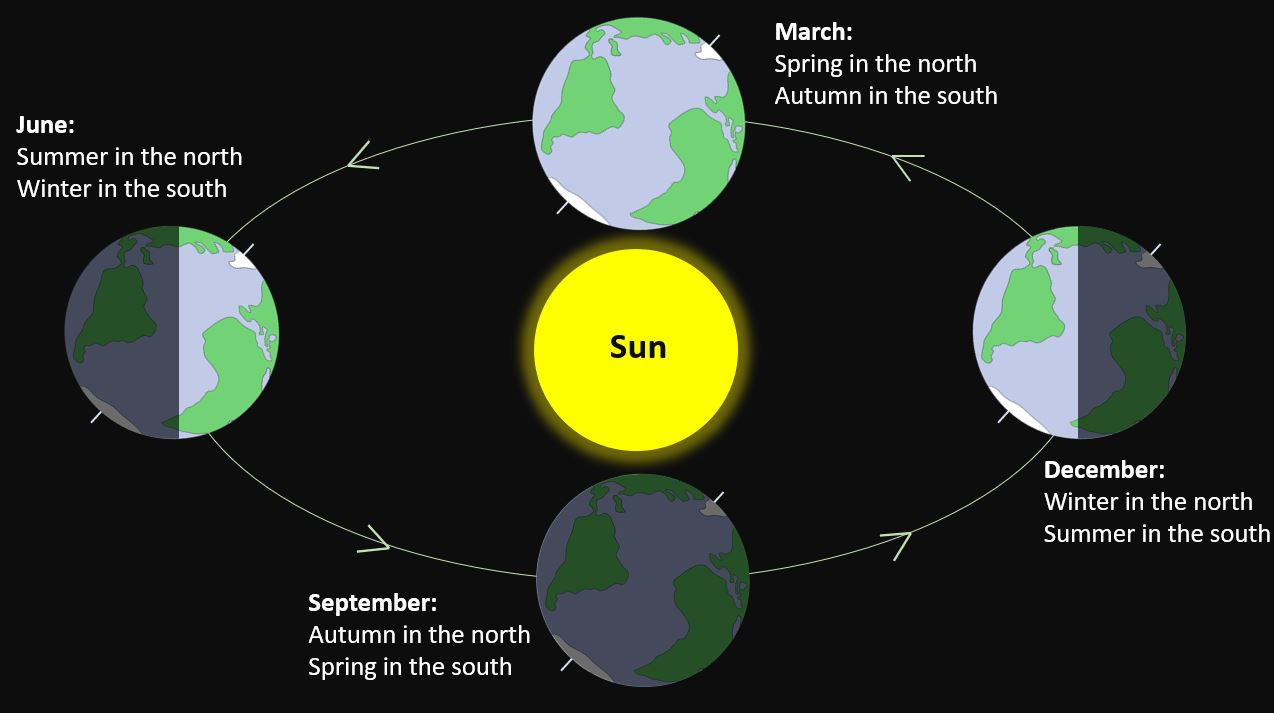 March:
Spring in the north
Autumn in the south

June:
Summer in the north
Winter in the south

Sun

December:
Winter in the north
Summer in the south

September:
Autumn in the north
Spring in the south